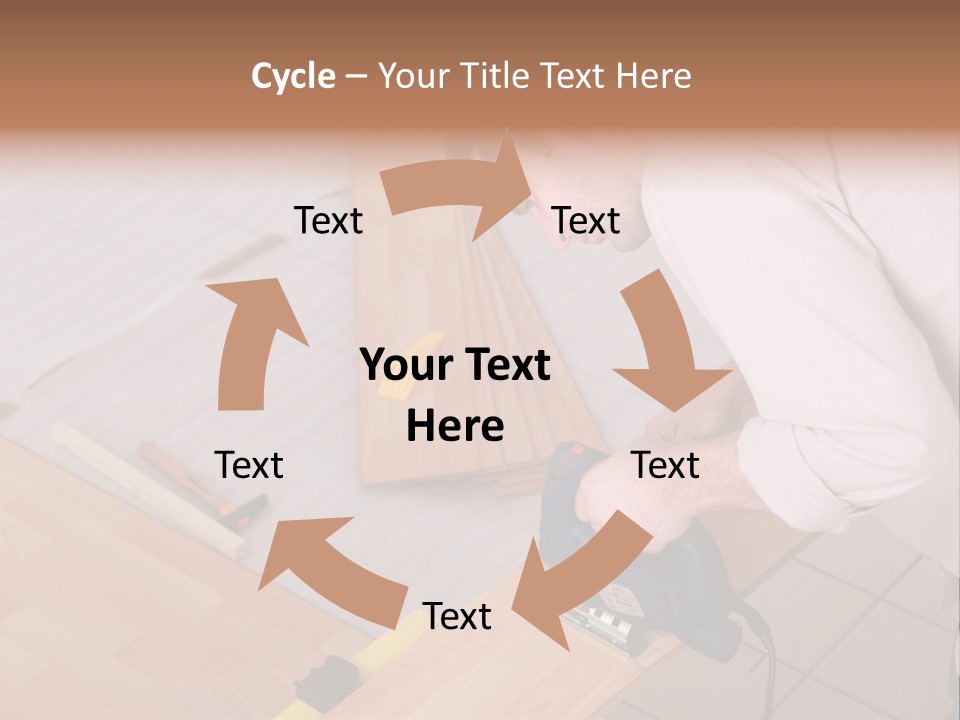 Cycle – Your Title Text Here

Text

Text

Your Text Here

Text

Text

Text